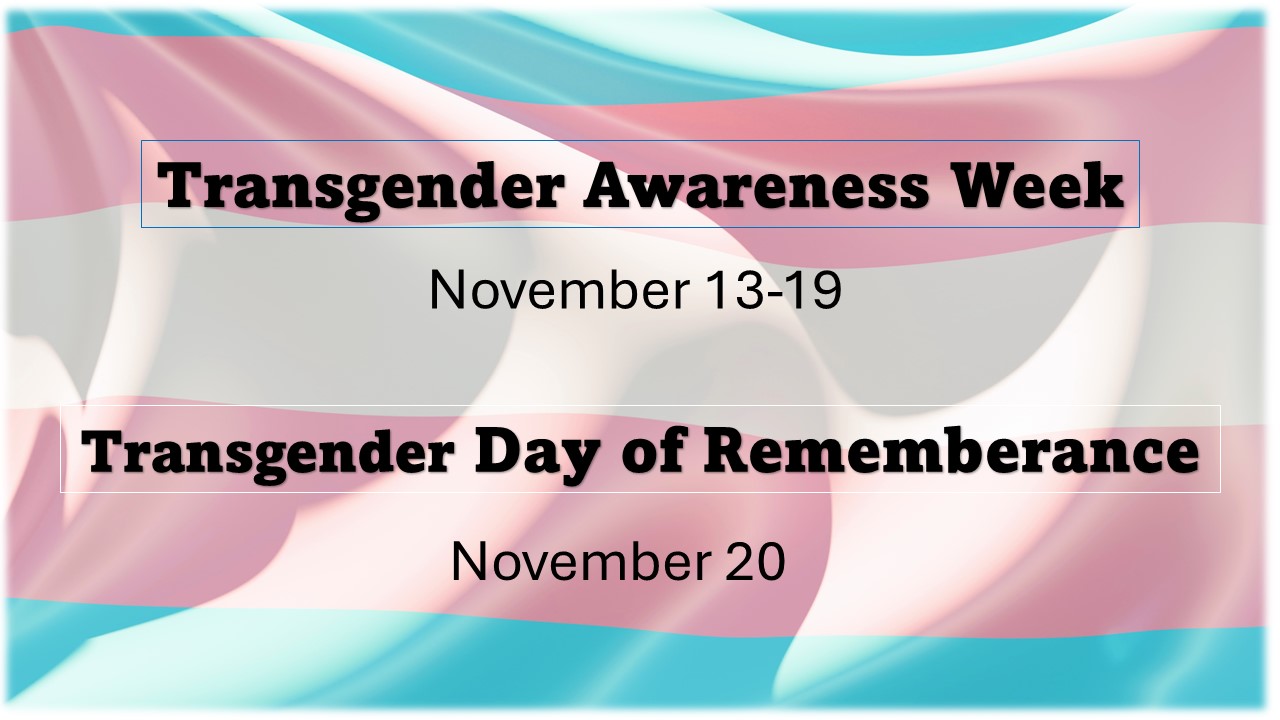 Transgender Awareness Week

November 13-19

Transgender Day of Rememberance

November 20